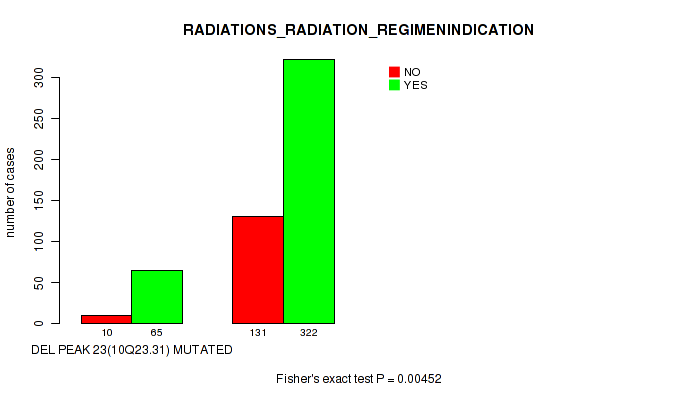 RADIATIONS_RADIATION_REGIMENINDICATION

NO
YES

number of cases

0
50
100
150
200
250
300

10
65
131
322

DEL PEAK 23(10Q23.31) MUTATED

Fisher's exact test P = 0.00452